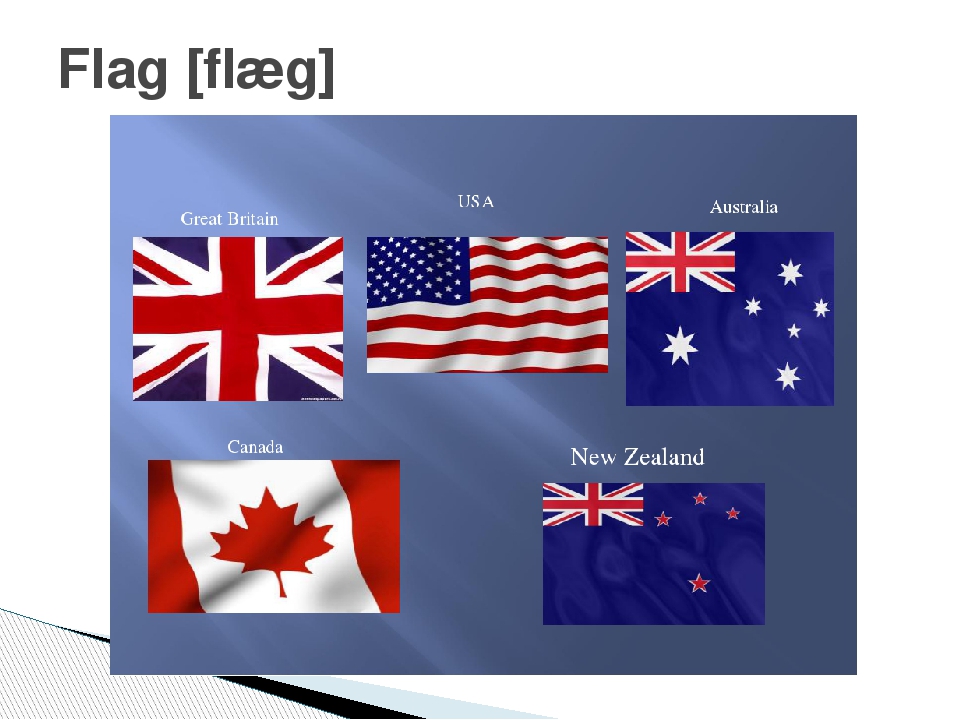 Flag [flæg]

Great Britain

USA

Australia

Canada

New Zealand